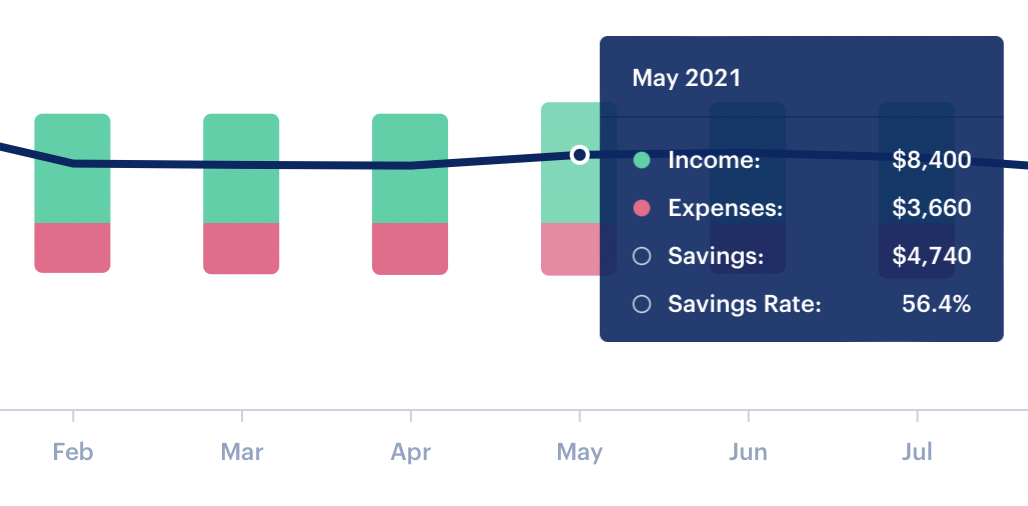 May 2021

Income: $8,400
Expenses: $3,660
Savings: $4,740
Savings Rate: 56.4%

Feb
Mar
Apr
May
Jun
Jul